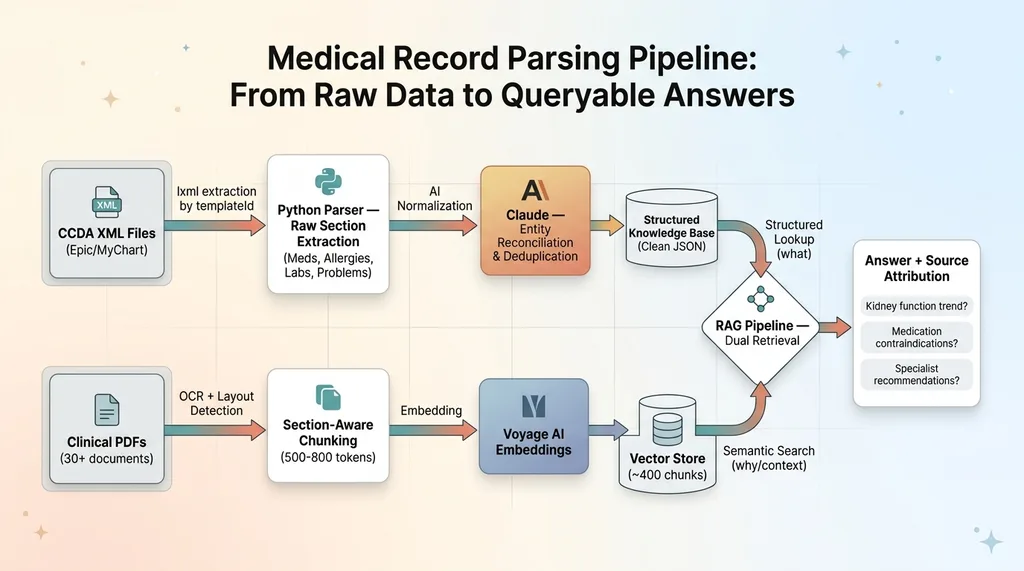 Medical Record Parsing Pipeline: From Raw Data to Queryable Answers

XML

CCDA XML Files (Epic/MyChart)

lxml extraction by templateId

Python Parser — Raw Section Extraction (Meds, Allergies, Labs, Problems)

AI Normalization

Claude — Entity Reconciliation & Deduplication

Structured Knowledge Base (Clean JSON)

Structured Lookup (what)

Clinical PDFs (30+ documents)

OCR + Layout Detection

Section-Aware Chunking (500-800 tokens)

Embedding

Voyage AI Embeddings

Vector Store (~400 chunks)

Semantic Search (why/context)

RAG Pipeline — Dual Retrieval

Answer + Source Attribution

Kidney function trend?

Medication contraindications?

Specialist recommendations?